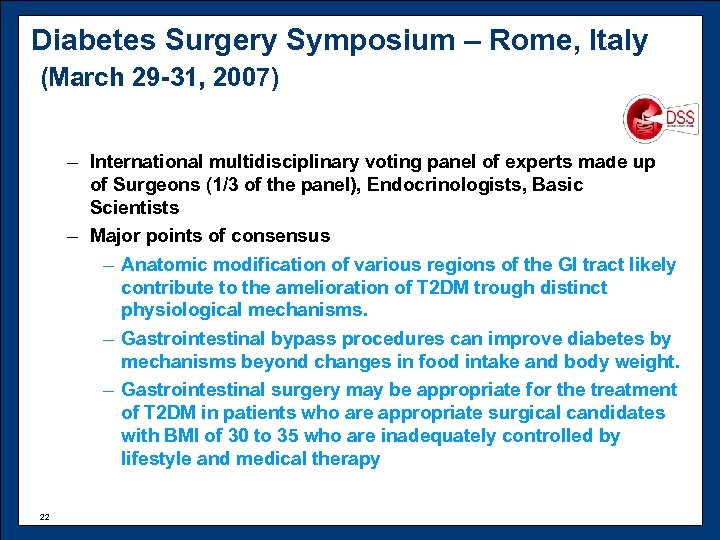 Diabetes Surgery Symposium – Rome, Italy
(March 29-31, 2007)

DSS

– International multidisciplinary voting panel of experts made up of Surgeons (1/3 of the panel), Endocrinologists, Basic Scientists

– Major points of consensus

– Anatomic modification of various regions of the GI tract likely contribute to the amelioration of T2DM trough distinct physiological mechanisms.

– Gastrointestinal bypass procedures can improve diabetes by mechanisms beyond changes in food intake and body weight.

– Gastrointestinal surgery may be appropriate for the treatment of T2DM in patients who are appropriate surgical candidates with BMI of 30 to 35 who are inadequately controlled by lifestyle and medical therapy

22